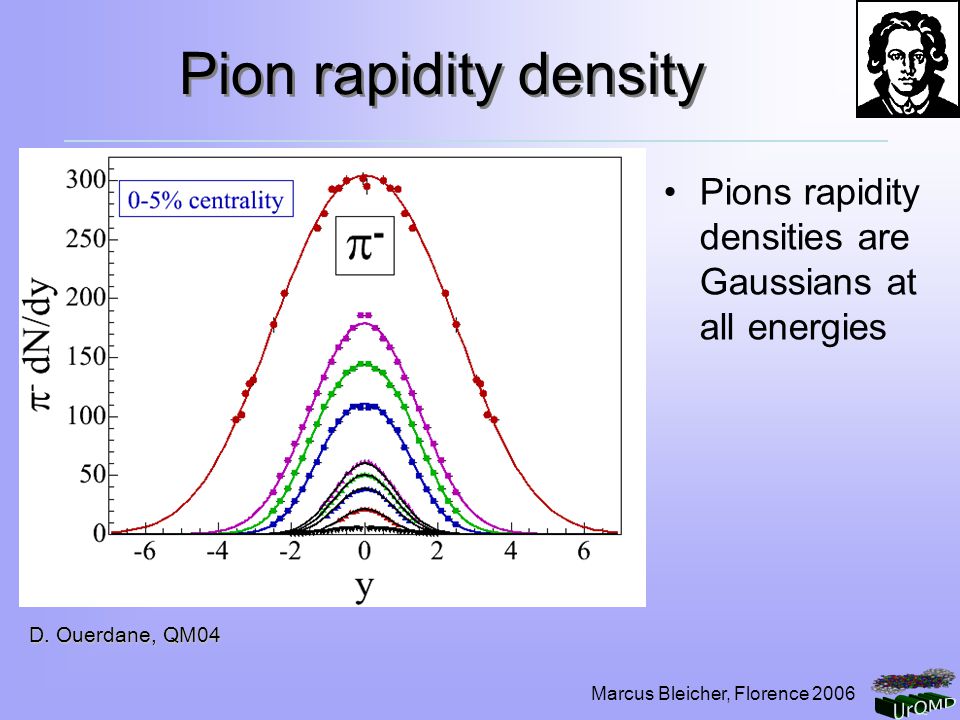 Pion rapidity density

0-5% centrality

$\pi^-$

$\pi^-$ dN/dy

300
250
200
150
100
50
0

-6 -4 -2 0 2 4 6

y

• Pions rapidity densities are Gaussians at all energies

D. Ouerdane, QM04

Marcus Bleicher, Florence 2006

UrQMD